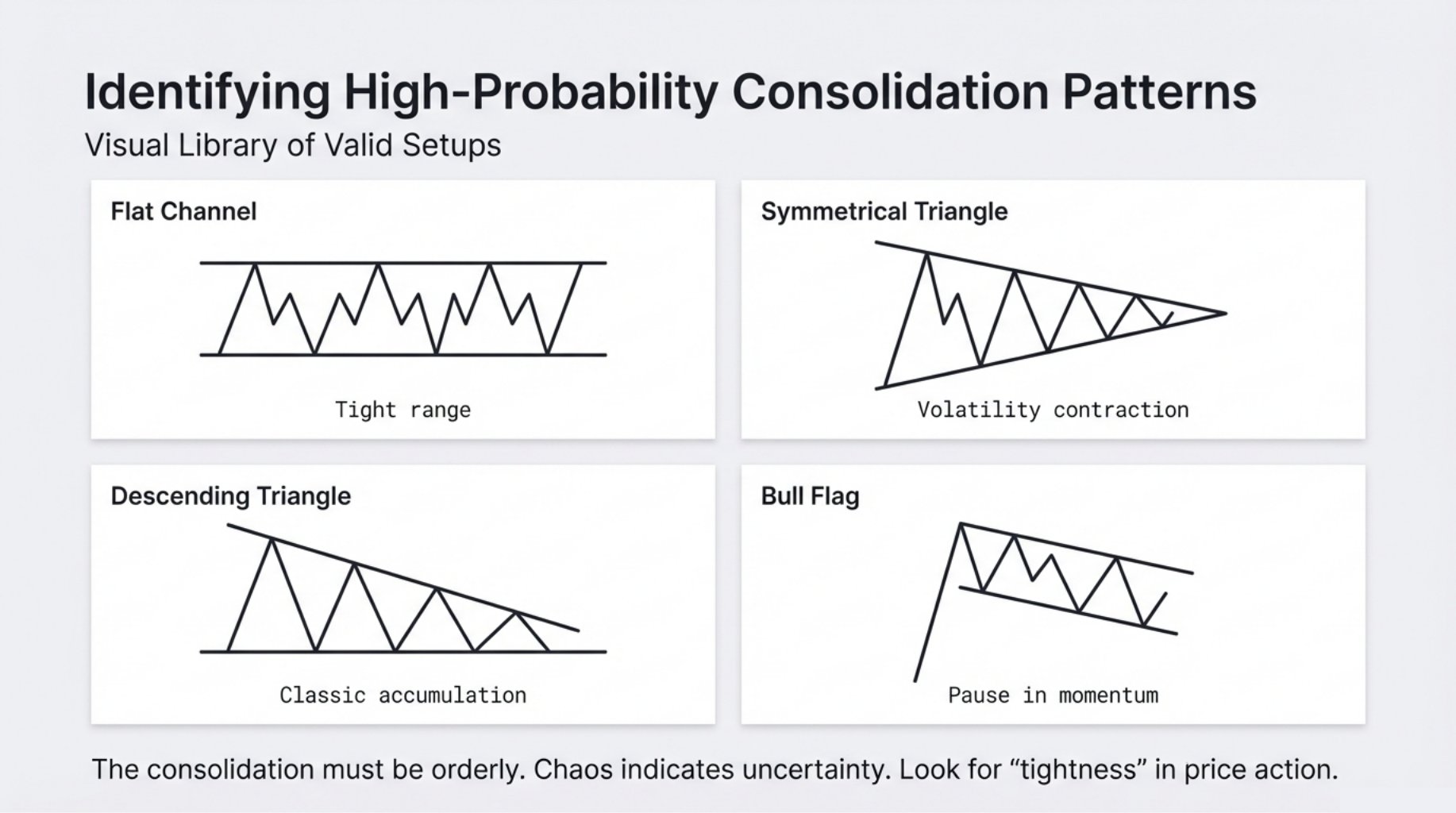 Identifying High-Probability Consolidation Patterns

Visual Library of Valid Setups

Flat Channel

Tight range

Symmetrical Triangle

Volatility contraction

Descending Triangle

Classic accumulation

Bull Flag

Pause in momentum

The consolidation must be orderly. Chaos indicates uncertainty. Look for “tightness” in price action.